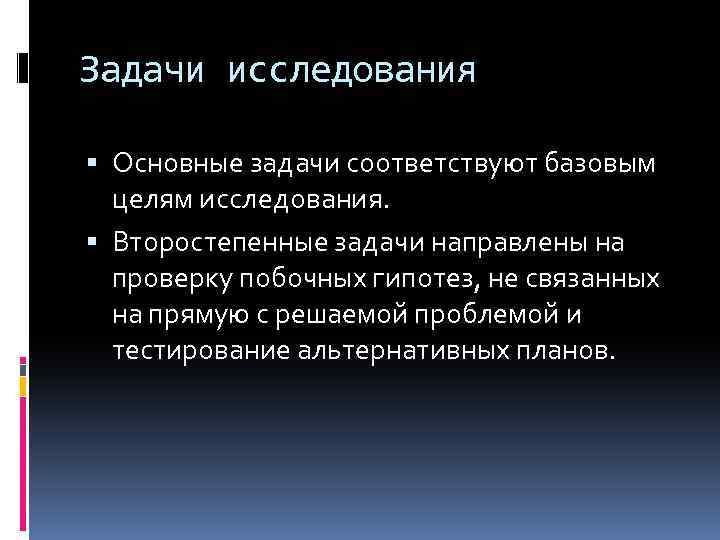 Задачи исследования

▪ Основные задачи соответствуют базовым целям исследования.

▪ Второстепенные задачи направлены на проверку побочных гипотез, не связанных на прямую с решаемой проблемой и тестирование альтернативных планов.